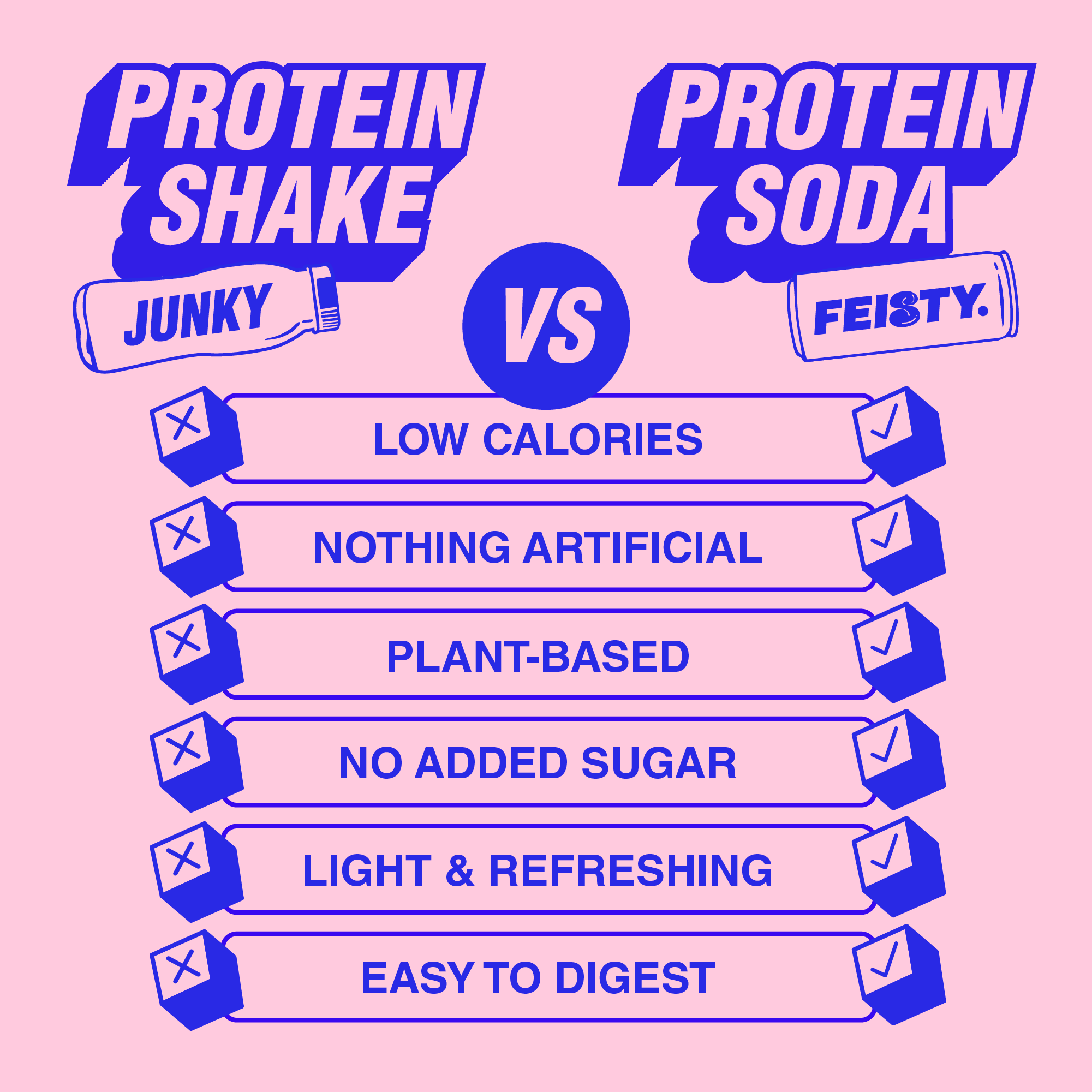 PROTEIN SHAKE

JUNKY

VS

PROTEIN SODA

FEISTY.

LOW CALORIES

NOTHING ARTIFICIAL

PLANT-BASED

NO ADDED SUGAR

LIGHT & REFRESHING

EASY TO DIGEST